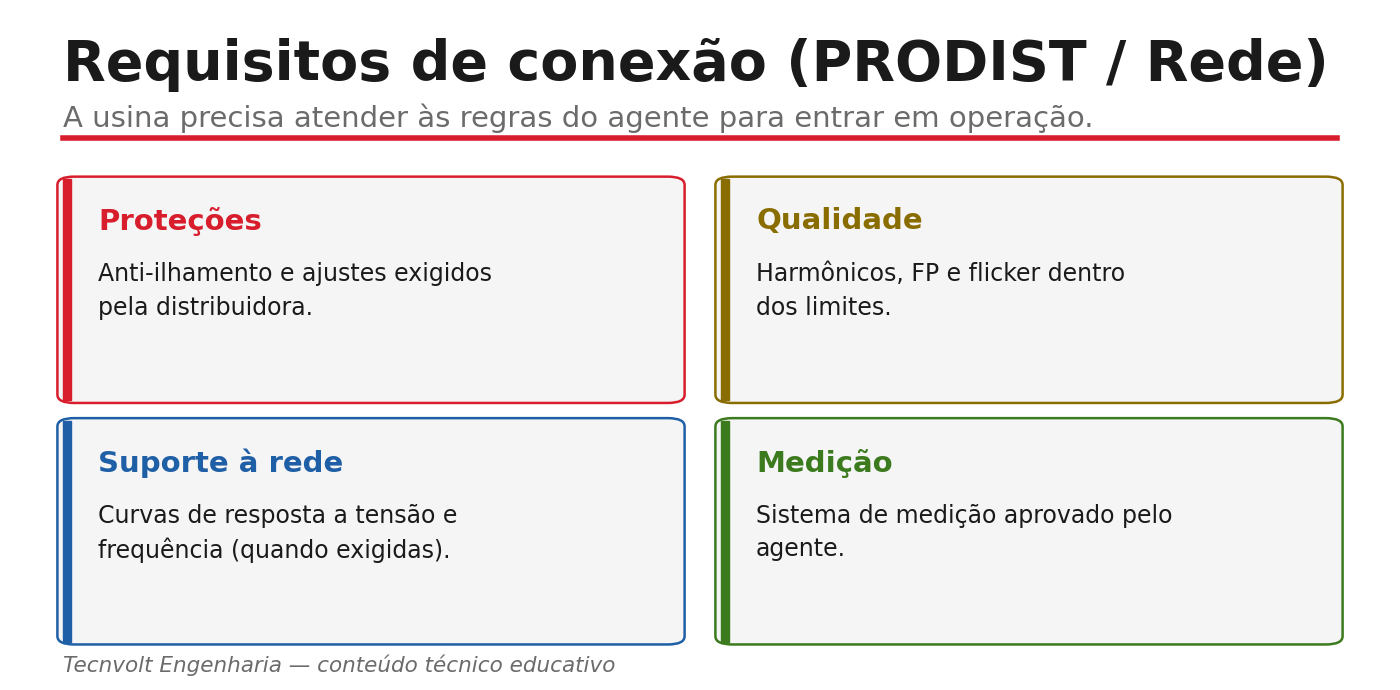 Requisitos de conexão (PRODIST / Rede)

A usina precisa atender às regras do agente para entrar em operação.

Proteções

Anti-ilhamento e ajustes exigidos pela distribuidora.

Qualidade

Harmônicos, FP e flicker dentro dos limites.

Suporte à rede

Curvas de resposta a tensão e frequência (quando exigidas).

Medição

Sistema de medição aprovado pelo agente.

Tecnvolt Engenharia — conteúdo técnico educativo